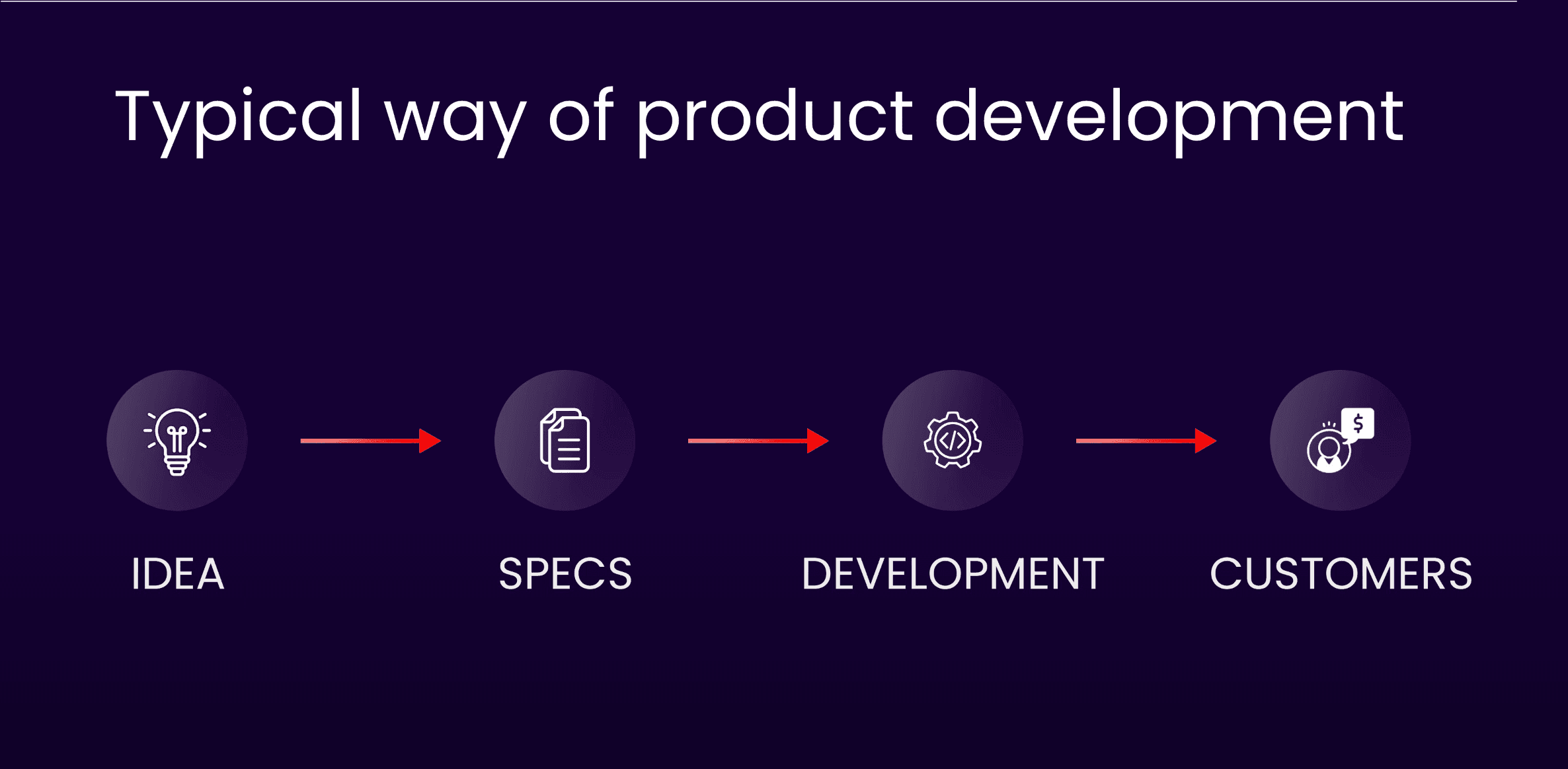 Typical way of product development

IDEA

SPECS

DEVELOPMENT

CUSTOMERS